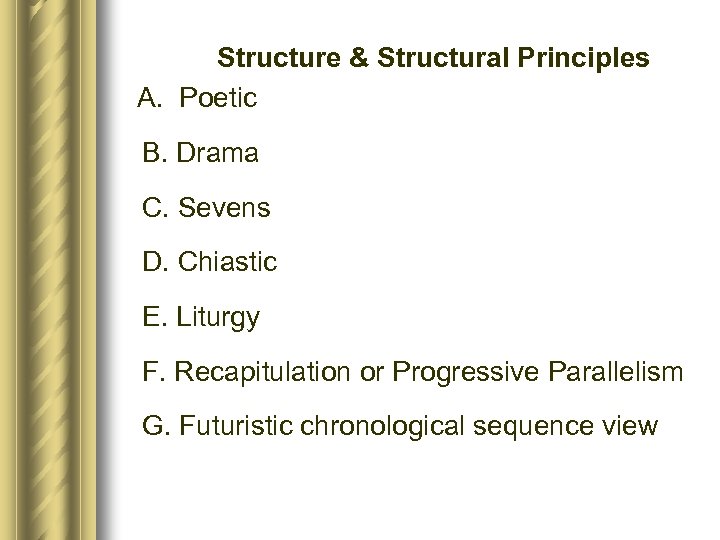 Structure & Structural Principles

A. Poetic

B. Drama

C. Sevens

D. Chiastic

E. Liturgy

F. Recapitulation or Progressive Parallelism

G. Futuristic chronological sequence view